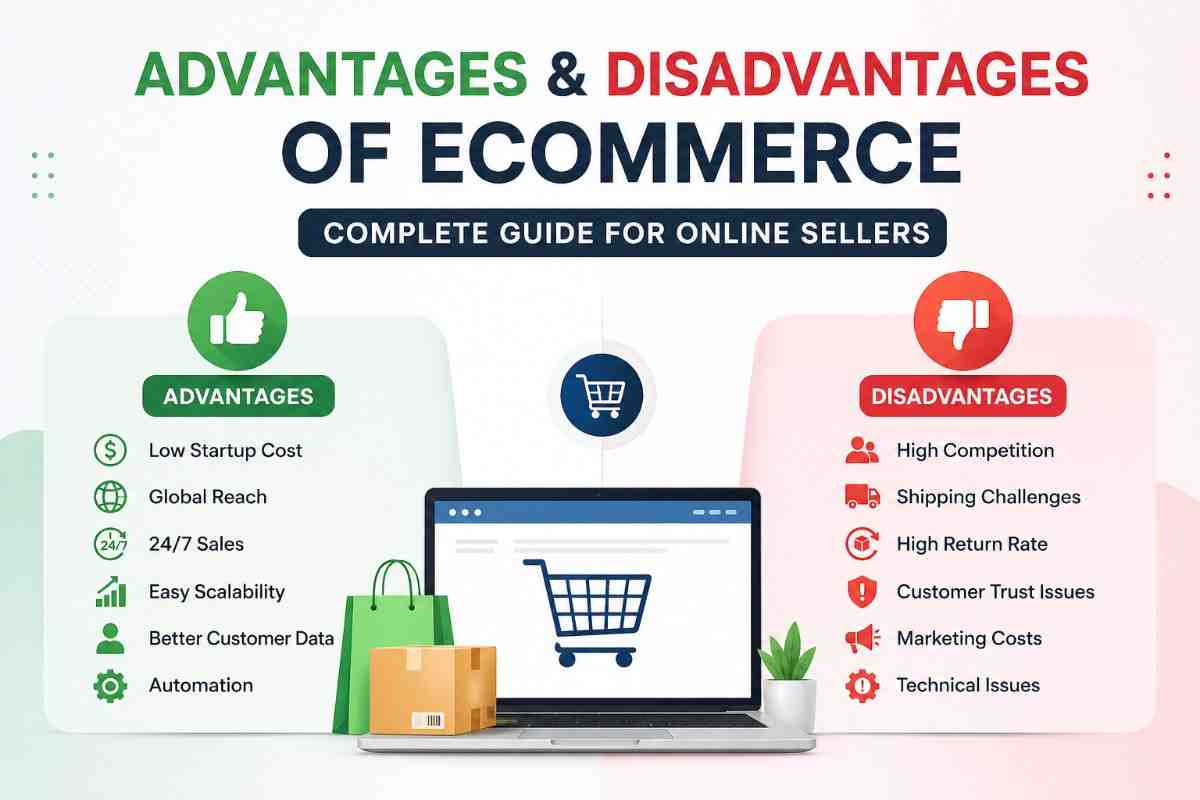 ADVANTAGES & DISADVANTAGES OF ECOMMERCE

COMPLETE GUIDE FOR ONLINE SELLERS

ADVANTAGES

Low Startup Cost

Global Reach

24/7 Sales

Easy Scalability

Better Customer Data

Automation

DISADVANTAGES

High Competition

Shipping Challenges

High Return Rate

Customer Trust Issues

Marketing Costs

Technical Issues